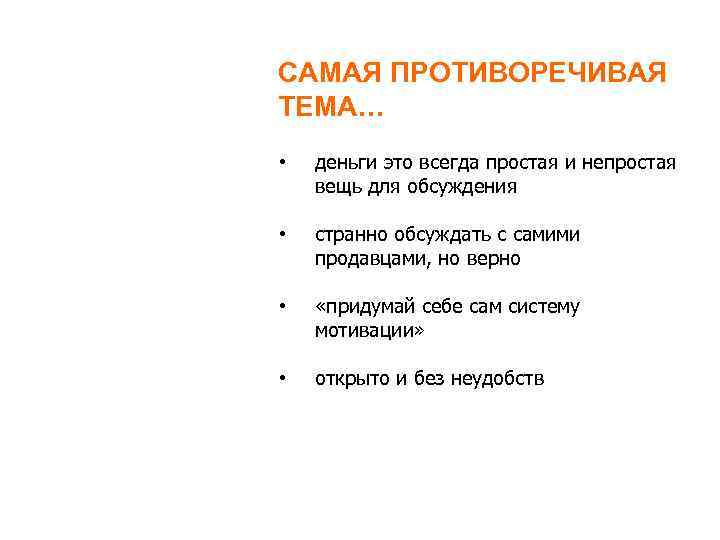 САМАЯ ПРОТИВОРЕЧИВАЯ ТЕМА…

• деньги это всегда простая и непростая вещь для обсуждения

• странно обсуждать с самими продавцами, но верно

• «придумай себе сам систему мотивации»

• открыто и без неудобств